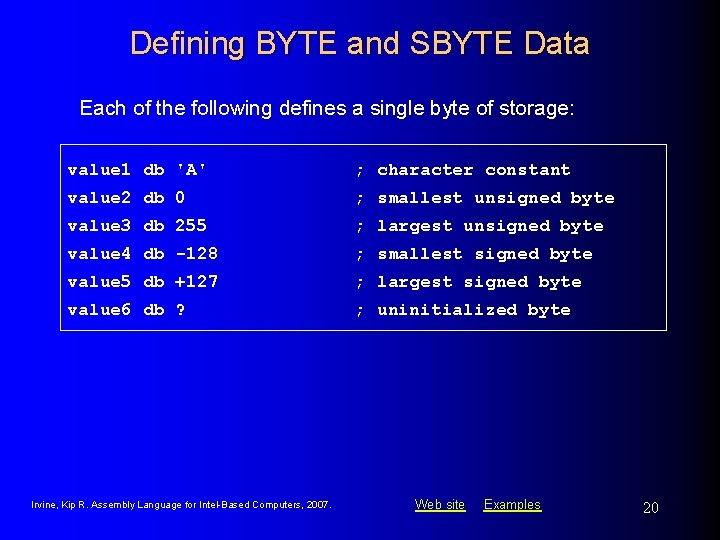 Defining BYTE and SBYTE Data

Each of the following defines a single byte of storage:

value1 db 'A' ; character constant
value2 db 0 ; smallest unsigned byte
value3 db 255 ; largest unsigned byte
value4 db -128 ; smallest signed byte
value5 db +127 ; largest signed byte
value6 db ? ; uninitialized byte

Irvine, Kip R. Assembly Language for Intel-Based Computers, 2007.

Web site Examples

20